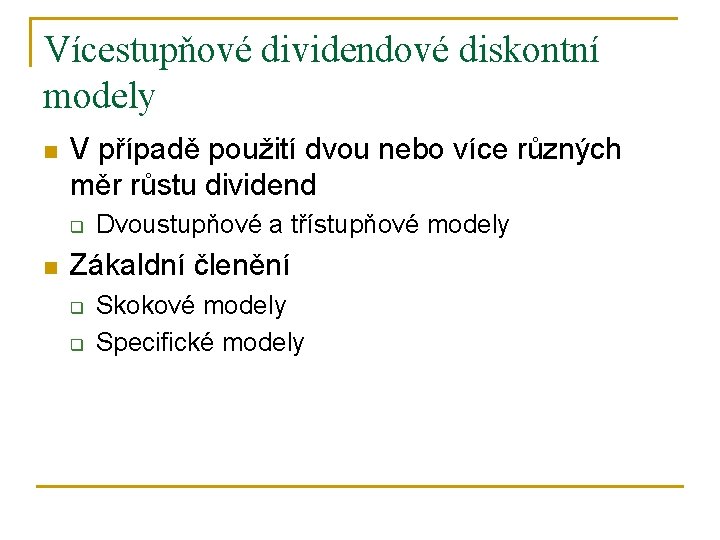 Vícestupňové dividendové diskontní modely

V případě použití dvou nebo více různých měr růstu dividend

Dvoustupňové a třístupňové modely

Zákaldní členění

Skokové modely

Specifické modely